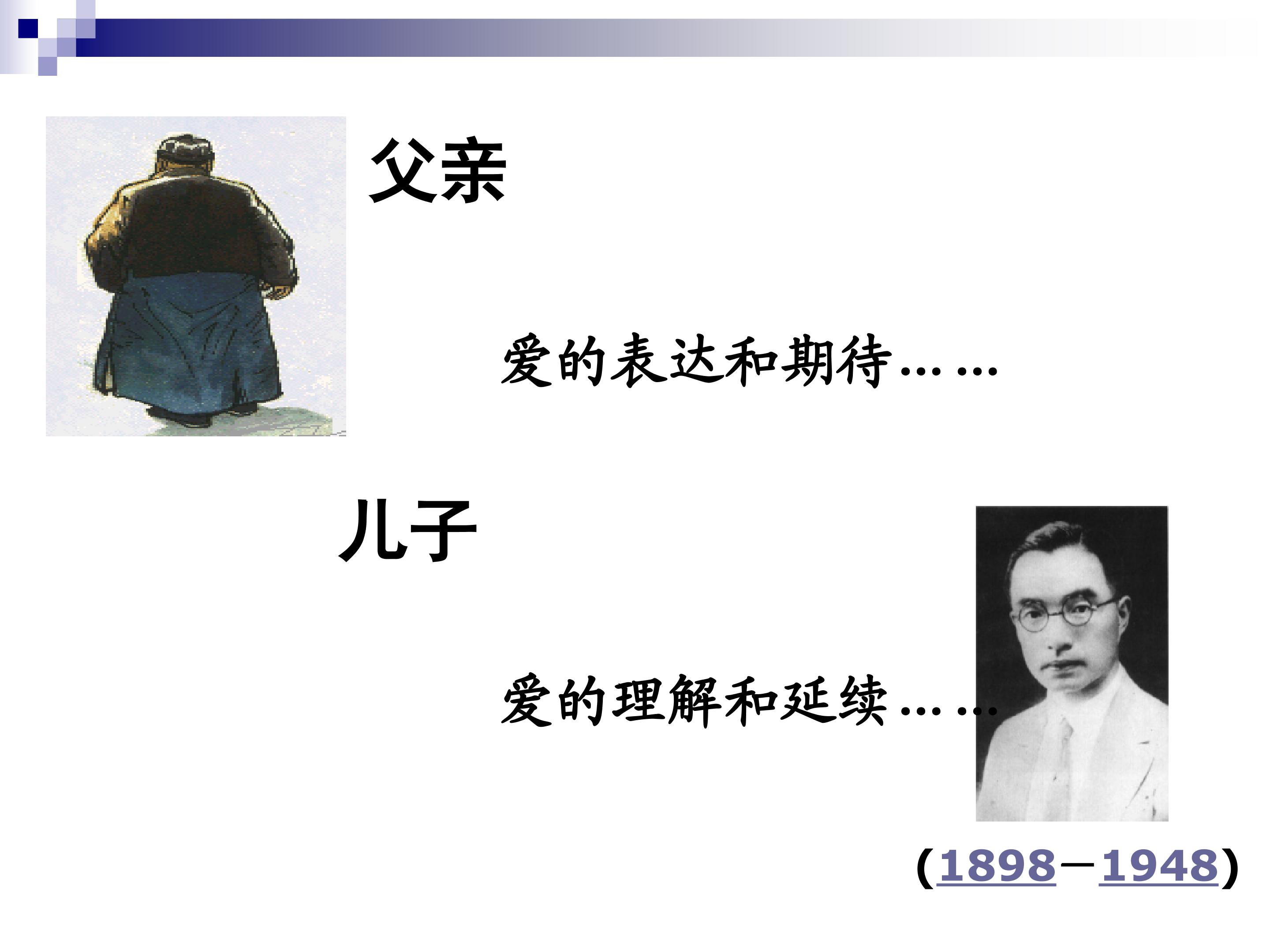 父亲

爱的表达和期待……

儿子

爱的理解和延续……

(1898—1948)